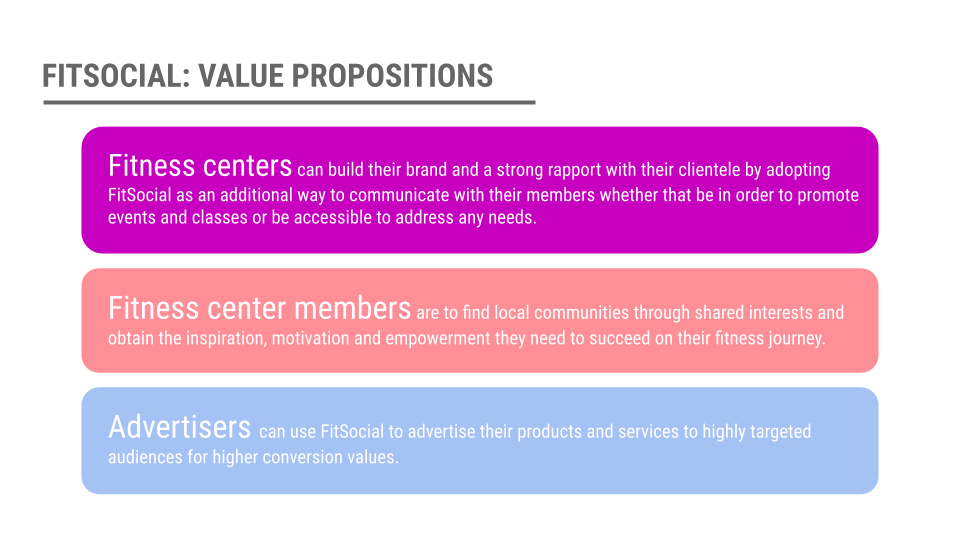 FITSOCIAL: VALUE PROPOSITIONS

Fitness centers can build their brand and a strong rapport with their clientele by adopting FitSocial as an additional way to communicate with their members whether that be in order to promote events and classes or be accessible to address any needs.

Fitness center members are to find local communities through shared interests and obtain the inspiration, motivation and empowerment they need to succeed on their fitness journey.

Advertisers can use FitSocial to advertise their products and services to highly targeted audiences for higher conversion values.